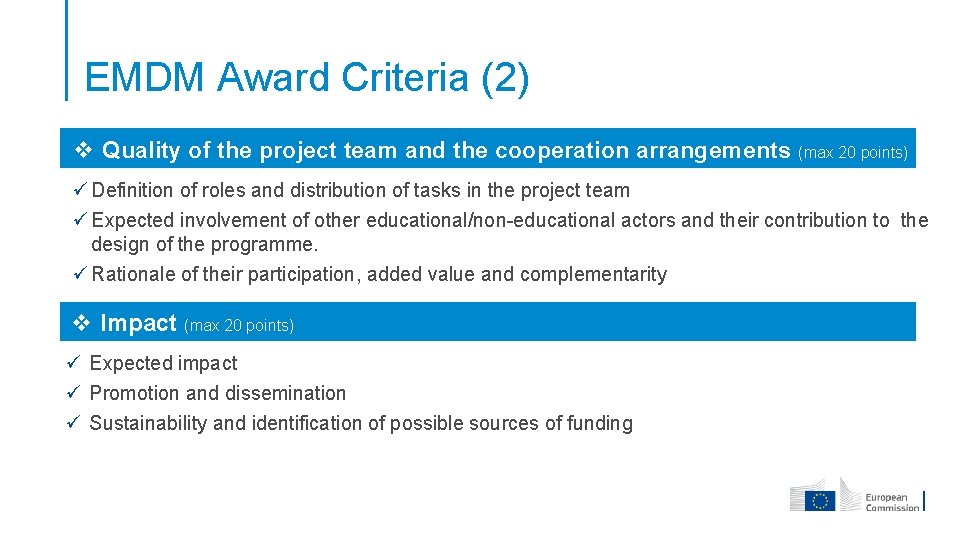 EMDM Award Criteria (2)

❖ Quality of the project team and the cooperation arrangements (max 20 points)

✓ Definition of roles and distribution of tasks in the project team
✓ Expected involvement of other educational/non-educational actors and their contribution to the design of the programme.
✓ Rationale of their participation, added value and complementarity

❖ Impact (max 20 points)

✓ Expected impact
✓ Promotion and dissemination
✓ Sustainability and identification of possible sources of funding

European Commission